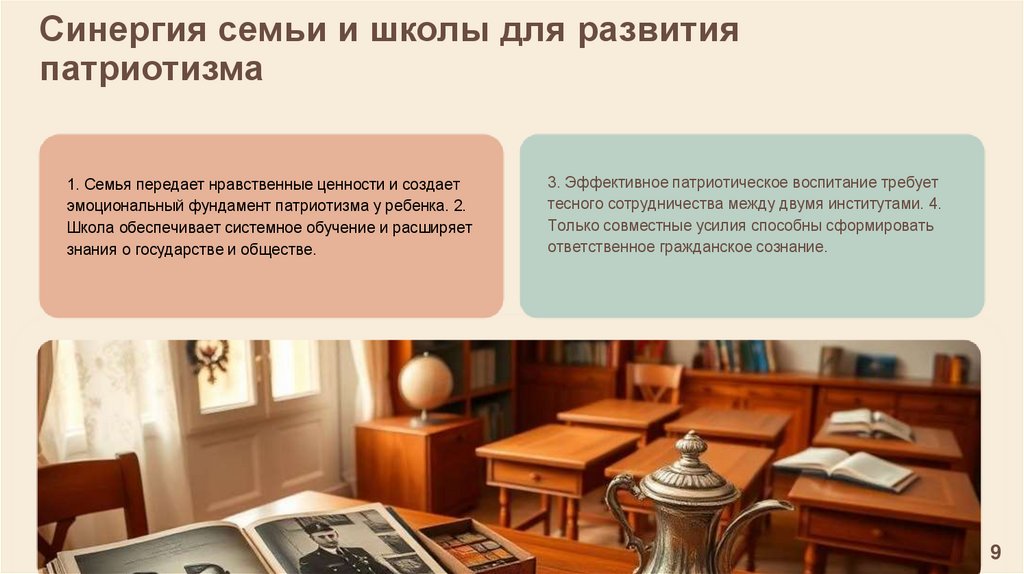 Синергия семьи и школы для развития патриотизма

1. Семья передает нравственные ценности и создает эмоциональный фундамент патриотизма у ребенка. 2. Школа обеспечивает системное обучение и расширяет знания о государстве и обществе.

3. Эффективное патриотическое воспитание требует тесного сотрудничества между двумя институтами. 4. Только совместные усилия способны сформировать ответственное гражданское сознание.

9